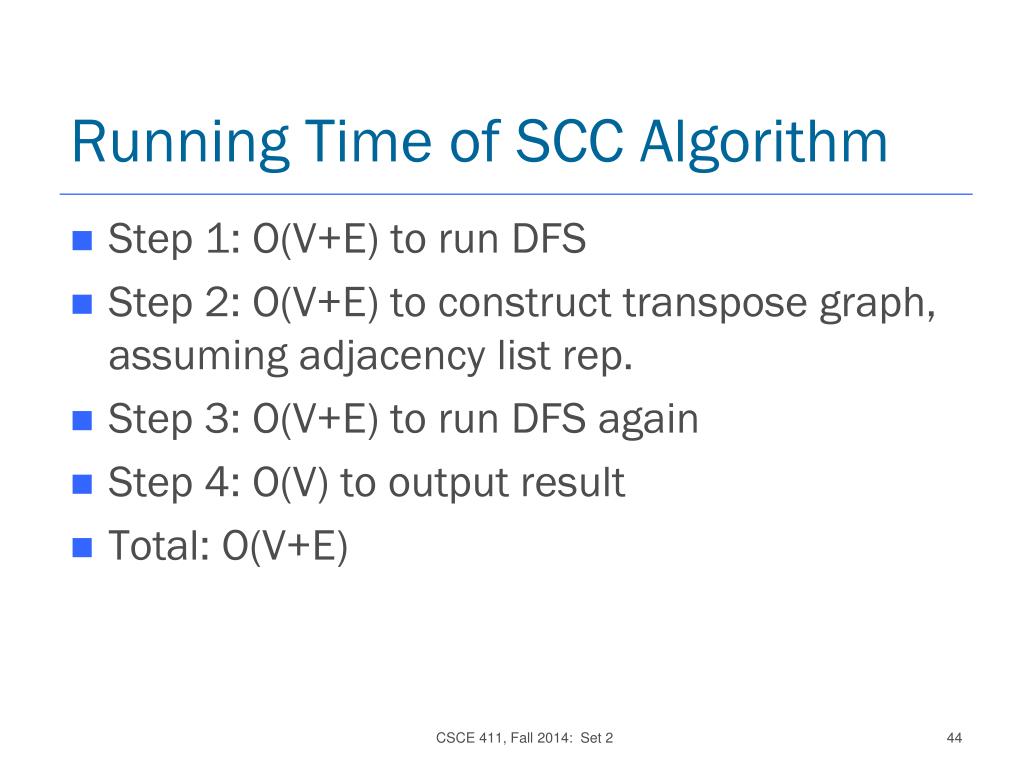 Running Time of SCC Algorithm

- Step 1: O(V+E) to run DFS
- Step 2: O(V+E) to construct transpose graph, assuming adjacency list rep.
- Step 3: O(V+E) to run DFS again
- Step 4: O(V) to output result
- Total: O(V+E)

CSCE 411, Fall 2014: Set 2

44